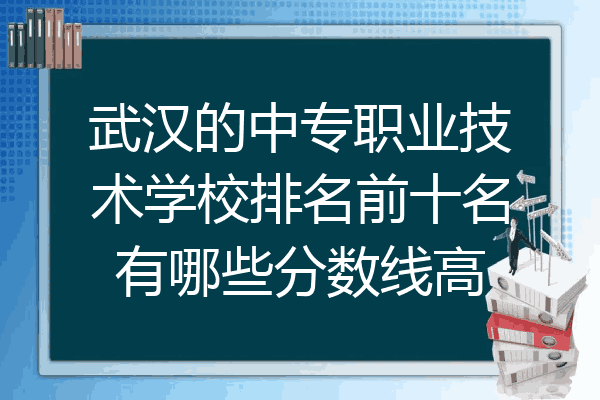 武汉的中专职业技术学校排名前十名有哪些分数线高